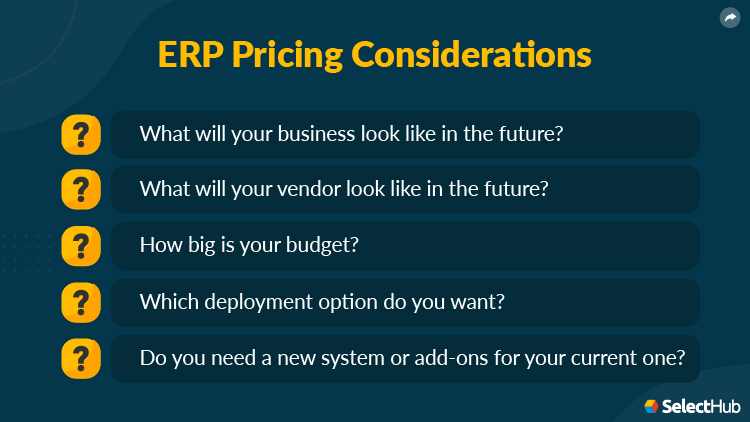 ERP Pricing Considerations

?

What will your business look like in the future?

?

What will your vendor look like in the future?

?

How big is your budget?

?

Which deployment option do you want?

?

Do you need a new system or add-ons for your current one?

SelectHub